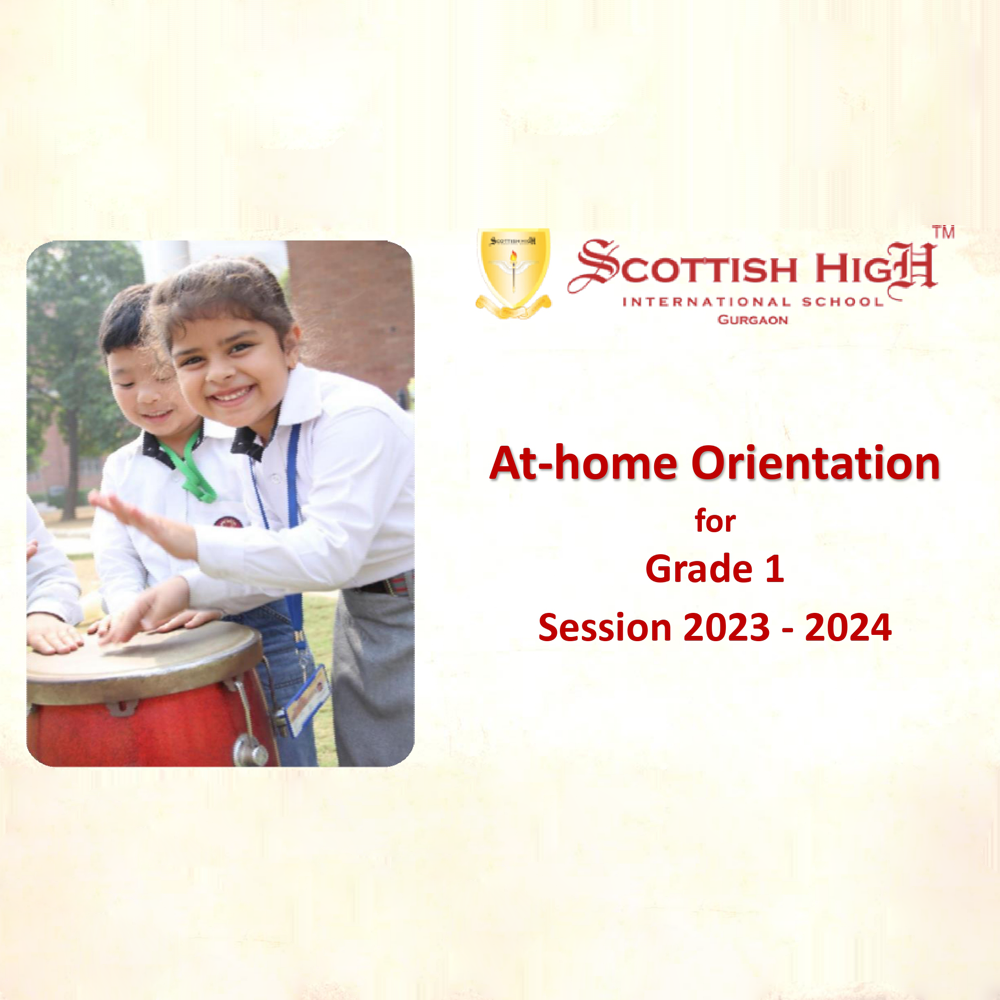 SCOTTISH HIGH
SCOTTISH HIGH™
INTERNATIONAL SCHOOL
GURGAON

At-home Orientation
for
Grade 1
Session 2023 - 2024